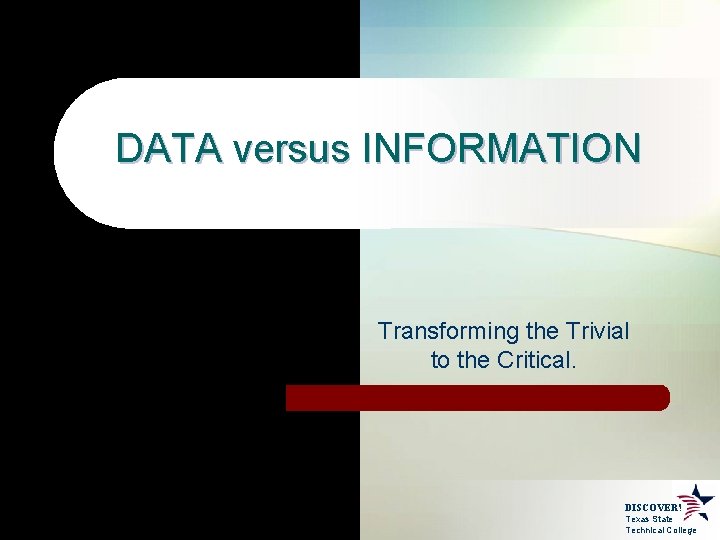 DATA versus INFORMATION

Transforming the Trivial to the Critical.

DISCOVER!
Texas State
Technical College